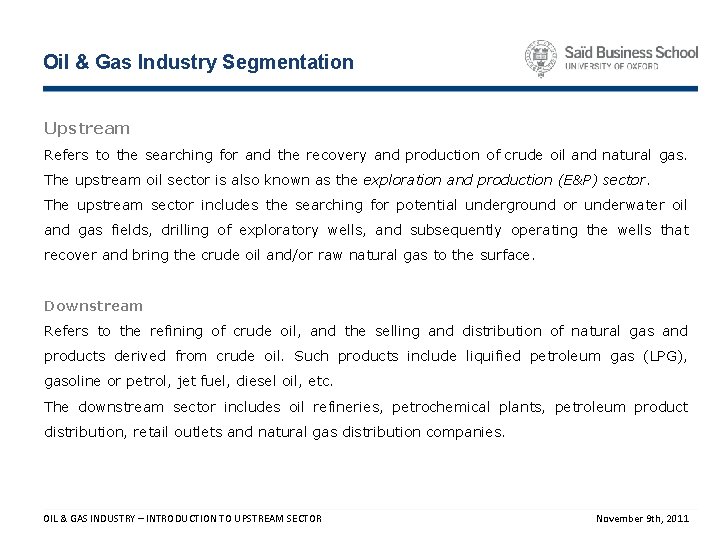 Oil & Gas Industry Segmentation

Saïd Business School
UNIVERSITY OF OXFORD

Upstream

Refers to the searching for and the recovery and production of crude oil and natural gas. The upstream oil sector is also known as the exploration and production (E&P) sector.

The upstream sector includes the searching for potential underground or underwater oil and gas fields, drilling of exploratory wells, and subsequently operating the wells that recover and bring the crude oil and/or raw natural gas to the surface.

Downstream

Refers to the refining of crude oil, and the selling and distribution of natural gas and products derived from crude oil. Such products include liquified petroleum gas (LPG), gasoline or petrol, jet fuel, diesel oil, etc.

The downstream sector includes oil refineries, petrochemical plants, petroleum product distribution, retail outlets and natural gas distribution companies.

OIL & GAS INDUSTRY – INTRODUCTION TO UPSTREAM SECTOR

November 9th, 2011